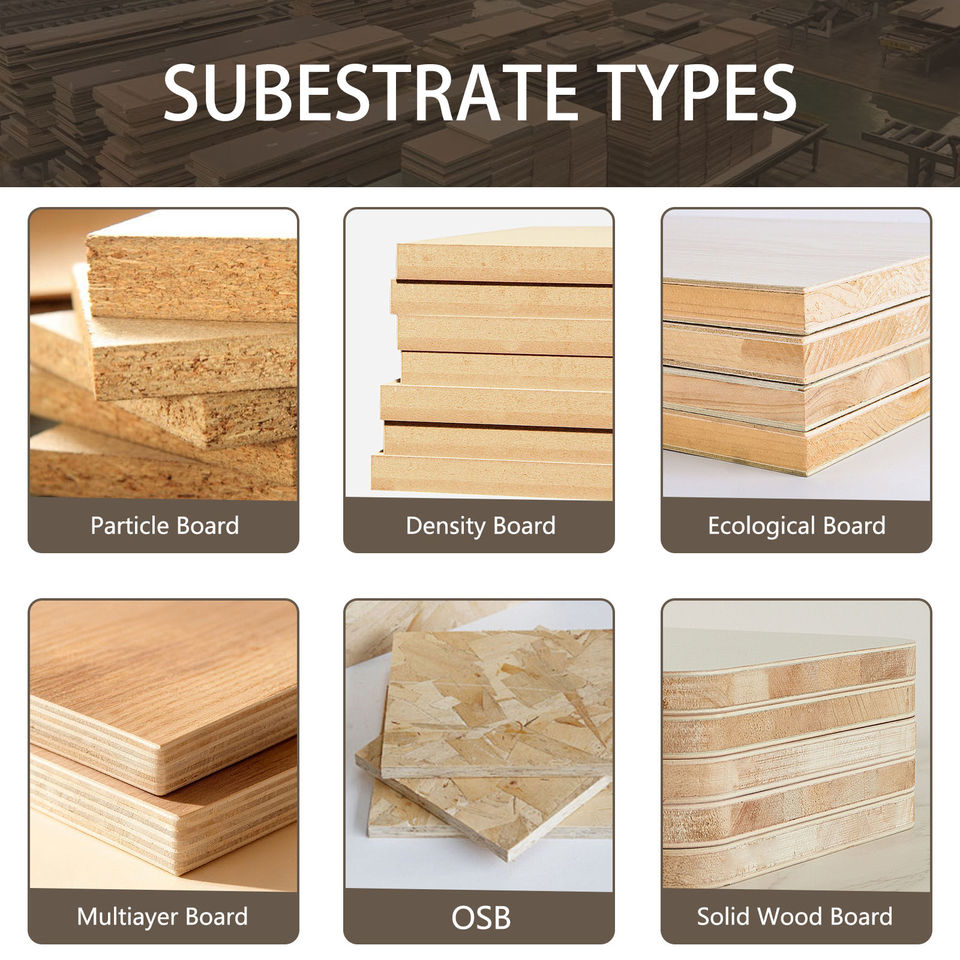 SUBESTRATE TYPES

Particle Board

Density Board

Ecological Board

Multiayer Board

OSB

Solid Wood Board